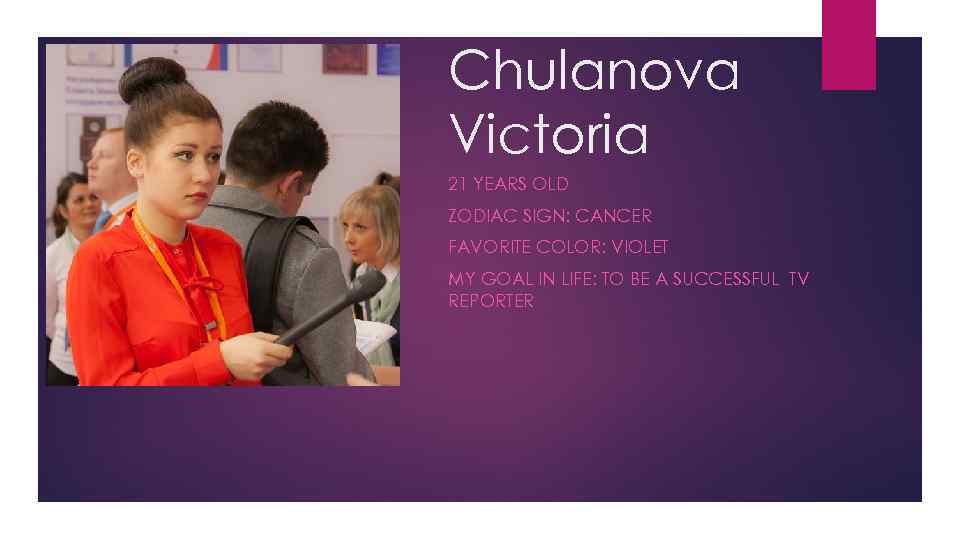 Chulanova Victoria

21 YEARS OLD

ZODIAC SIGN: CANCER

FAVORITE COLOR: VIOLET

MY GOAL IN LIFE: TO BE A SUCCESSFUL TV REPORTER